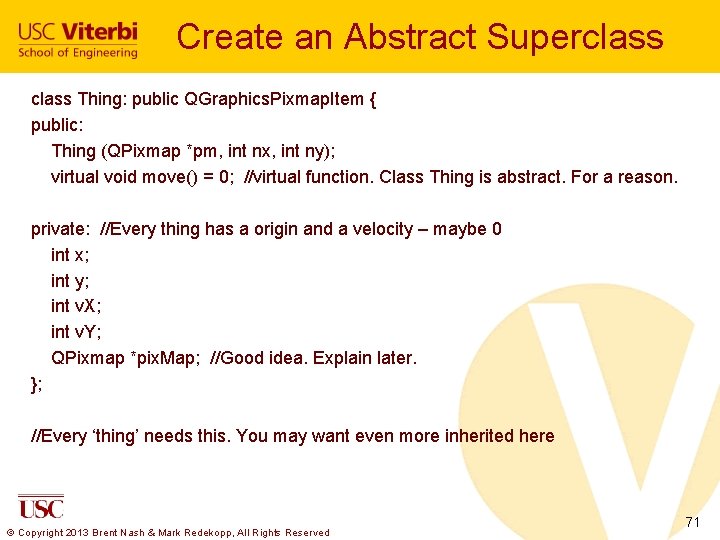 USC Viterbi
School of Engineering

Create an Abstract Superclass

class Thing: public QGraphicsPixmapItem {
public:
Thing (QPixmap *pm, int nx, int ny);
virtual void move() = 0; //virtual function. Class Thing is abstract. For a reason.

private: //Every thing has a origin and a velocity – maybe 0
int x;
int y;
int vX;
int vY;
QPixmap *pixMap; //Good idea. Explain later.
};

//Every 'thing' needs this. You may want even more inherited here

USC

© Copyright 2013 Brent Nash & Mark Redekopp, All Rights Reserved

71